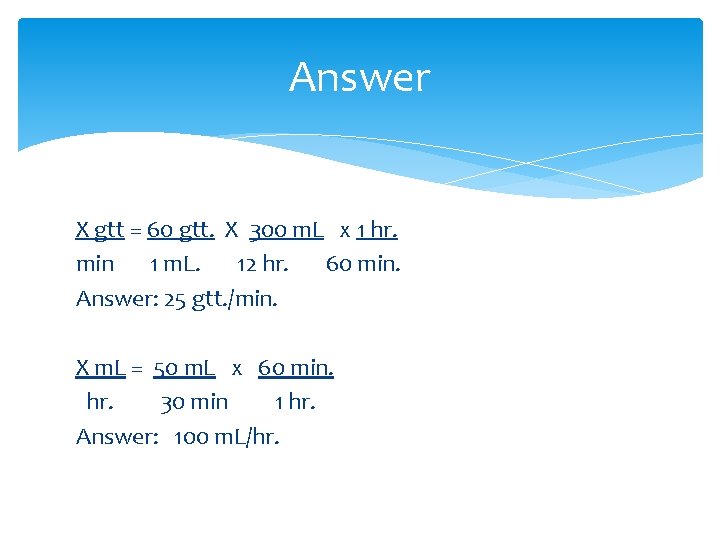 Answer

X gtt = 60 gtt. X 300 mL x 1 hr.
min 1 mL. 12 hr. 60 min.
Answer: 25 gtt./min.

X mL = 50 mL x 60 min.
hr. 30 min 1 hr.
Answer: 100 mL/hr.